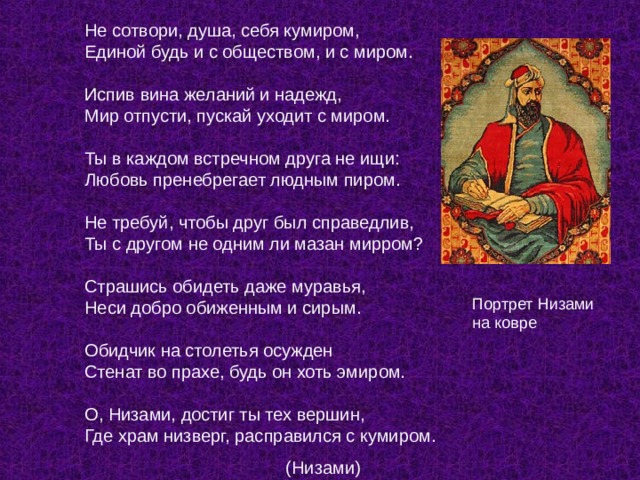 Не сотвори, душа, себя кумиром,
Единой будь и с обществом, и с миром.

Испив вина желаний и надежд,
Мир отпусти, пускай уходит с миром.

Ты в каждом встречном друга не ищи:
Любовь пренебрегает людным пиром.

Не требуй, чтобы друг был справедлив,
Ты с другом не одним ли мазан мирром?

Страшись обидеть даже муравья,
Неси добро обиженным и сирым.

Обидчик на столетья осужден
Стенат во прахе, будь он хоть эмиром.

О, Низами, достиг ты тех вершин,
Где храм низверг, расправился с кумиром.

(Низами)

Портрет Низами на ковре